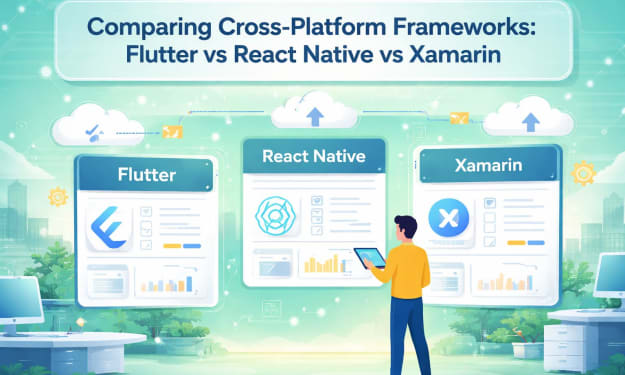 Comparing Cross-Platform Frameworks: Flutter vs React Native vs Xamarin

Flutter

React Native

Xamarin